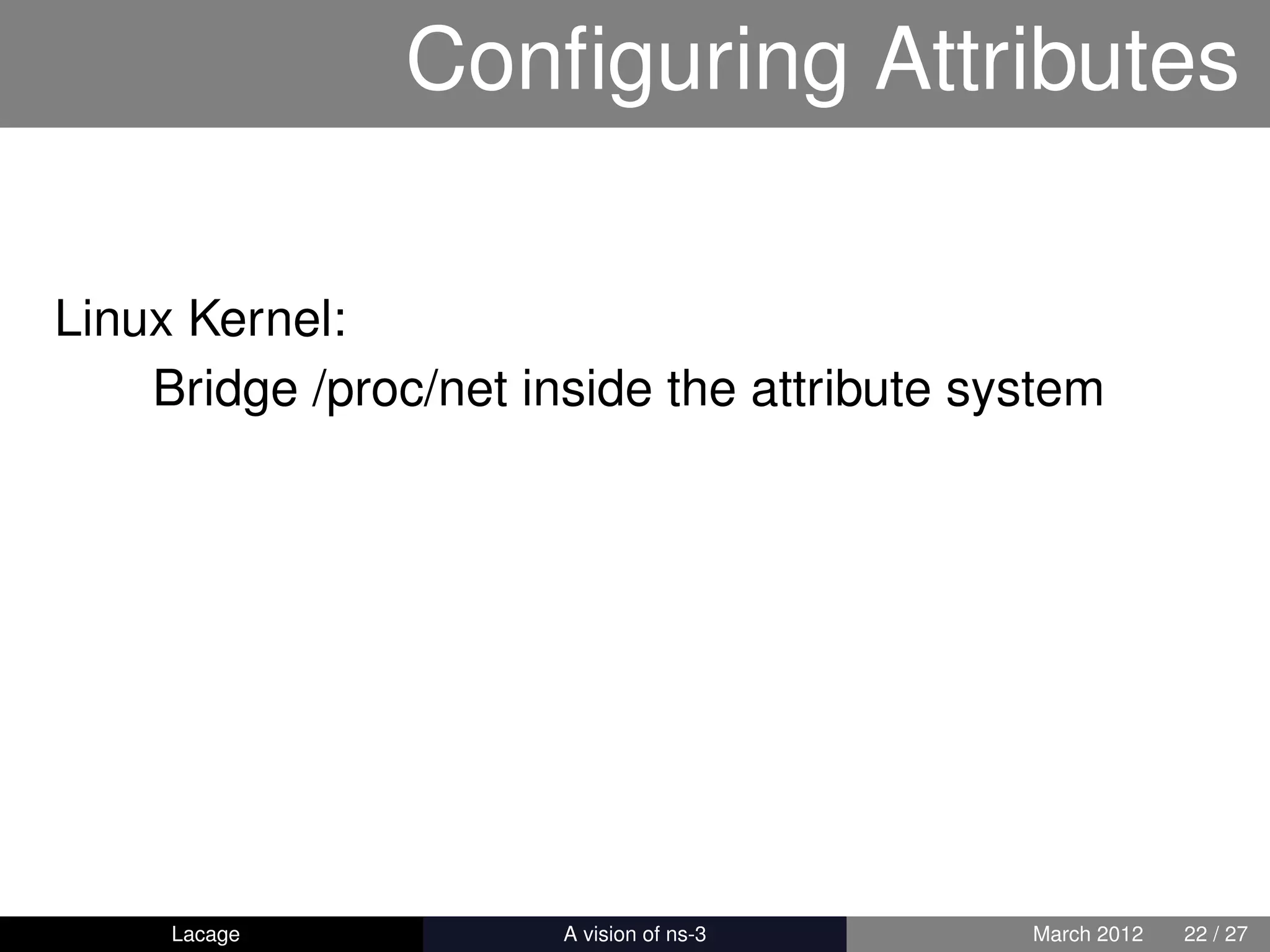 Configuring Attributes

Linux Kernel:

Bridge /proc/net inside the attribute system

Lacage

A vision of ns-3

March 2012

22 / 27